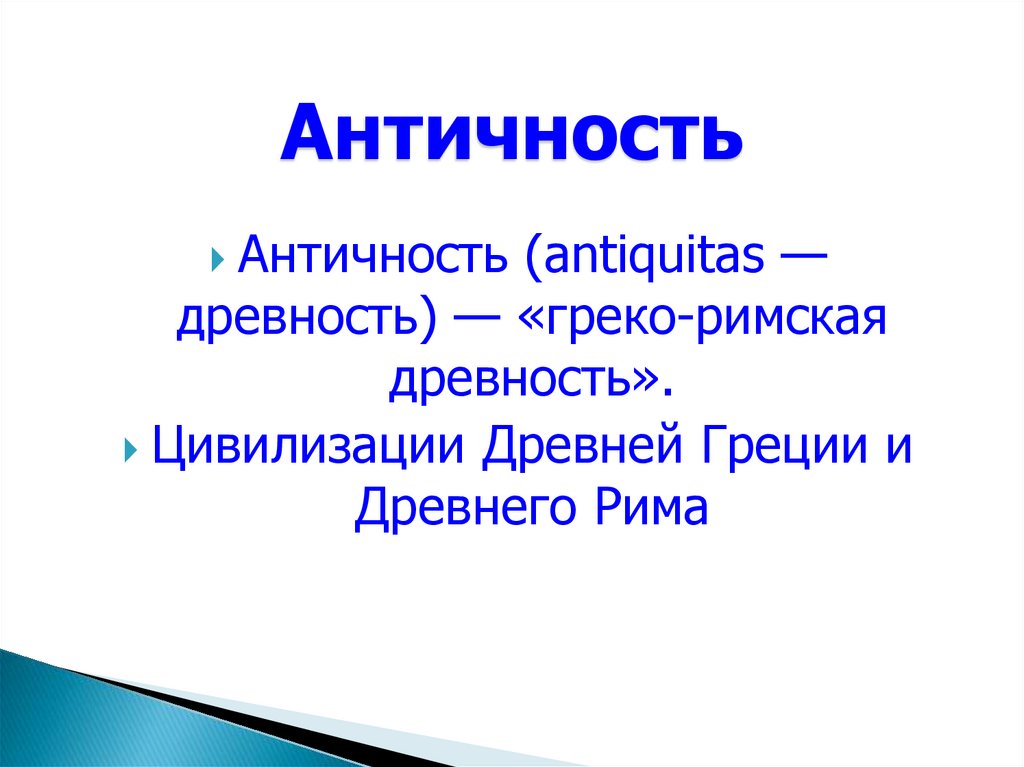 Античность

Античность (antiquitas — древность) — «греко-римская древность».

Цивилизации Древней Греции и Древнего Рима